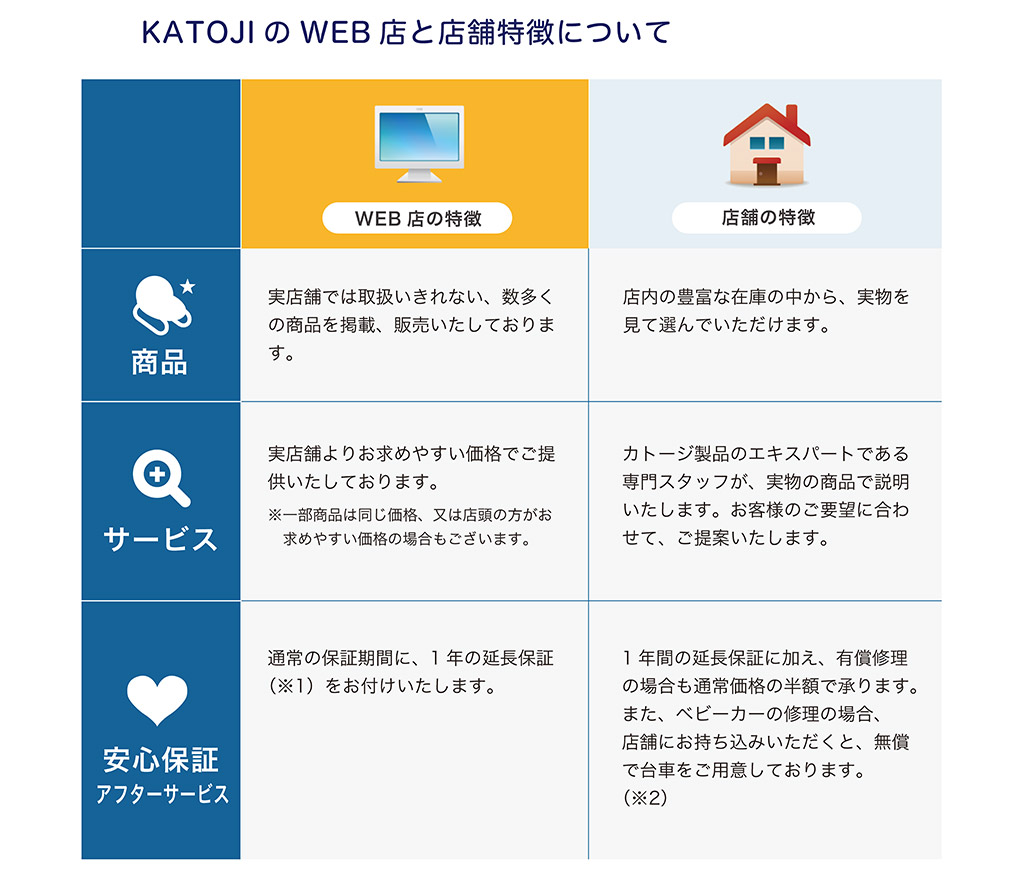 KATOJI の WEB 店と店舗特徴について

| | WEB 店の特徴 | 店舗の特徴 |
|---|---|---|
| 商品 | 実店舗では取扱いきれない、数多くの商品を掲載、販売いたしております。 | 店内の豊富な在庫の中から、実物を見て選んでいただけます。 |
| サービス | 実店舗よりお求めやすい価格でご提供いたしております。 ※一部商品は同じ価格、又は店頭の方がお求めやすい価格の場合もございます。 | カトージ製品のエキスパートである専門スタッフが、実物の商品で説明いたします。お客様のご要望に合わせて、ご提案いたします。 |
| 安心保証 アフターサービス | 通常の保証期間に、1 年の延長保証（※1）をお付けいたします。 | 1 年間の延長保証に加え、有償修理の場合も通常価格の半額で承ります。また、ベビーカーの修理の場合、店舗にお持ち込みいただくと、無償で台車をご用意しております。（※2） |